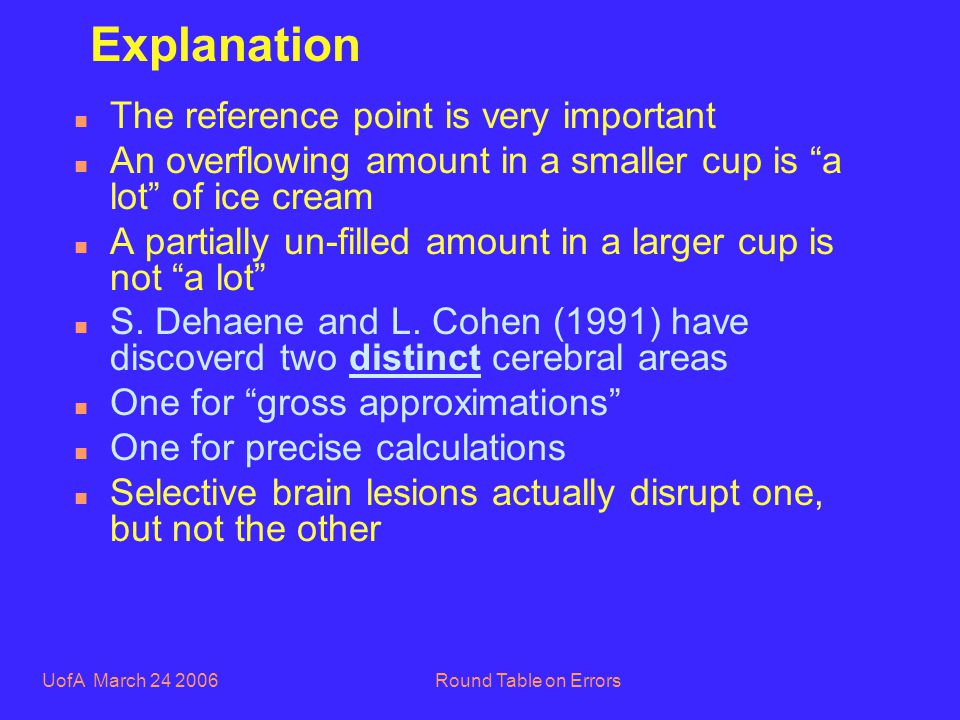 Explanation

- The reference point is very important
- An overflowing amount in a smaller cup is “a lot” of ice cream
- A partially un-filled amount in a larger cup is not “a lot”
- S. Dehaene and L. Cohen (1991) have discoverd two distinct cerebral areas
- One for “gross approximations”
- One for precise calculations
- Selective brain lesions actually disrupt one, but not the other

UofA March 24 2006

Round Table on Errors